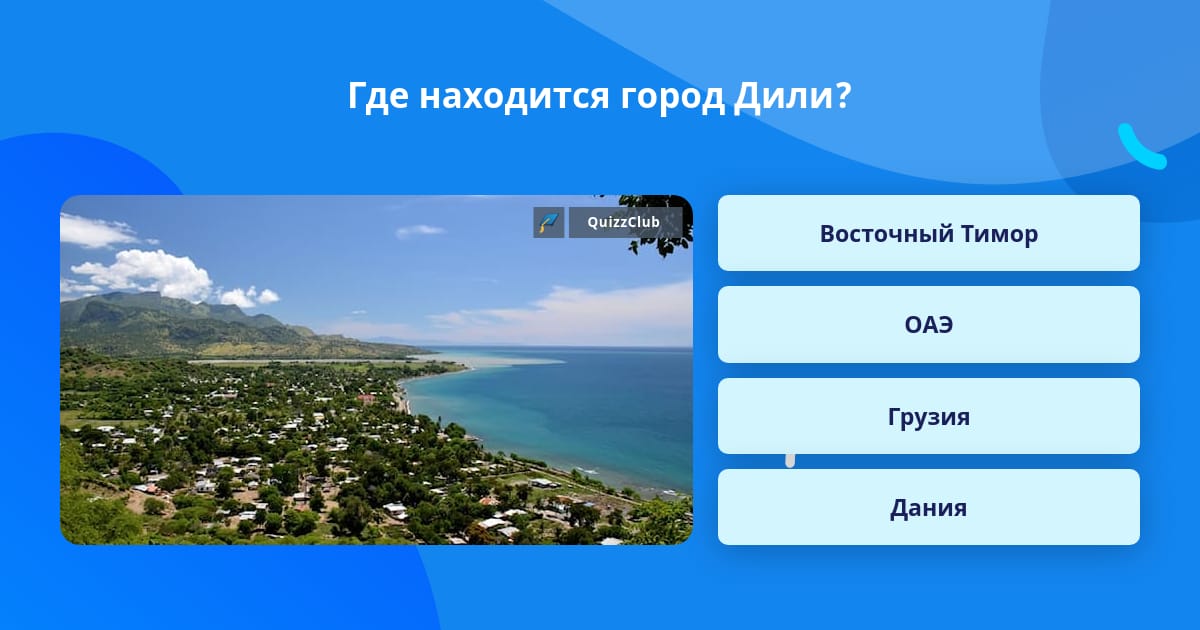 Где находится город Дили?

QuizzClub

Восточный Тимор

ОАЭ

Грузия

Дания